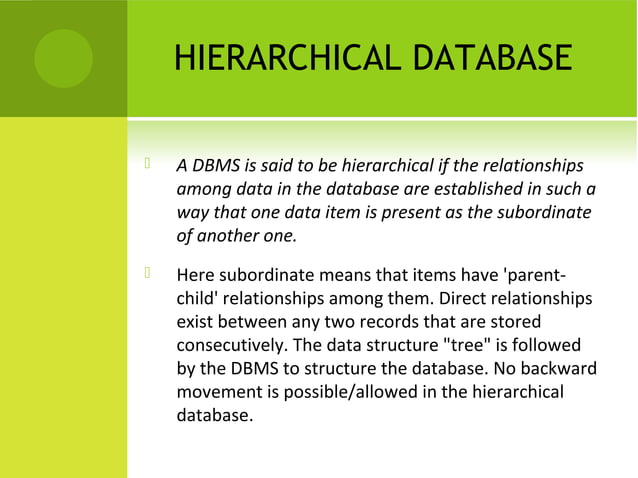 HIERARCHICAL DATABASE

A DBMS is said to be hierarchical if the relationships among data in the database are established in such a way that one data item is present as the subordinate of another one.

Here subordinate means that items have 'parent-child' relationships among them. Direct relationships exist between any two records that are stored consecutively. The data structure "tree" is followed by the DBMS to structure the database. No backward movement is possible/allowed in the hierarchical database.